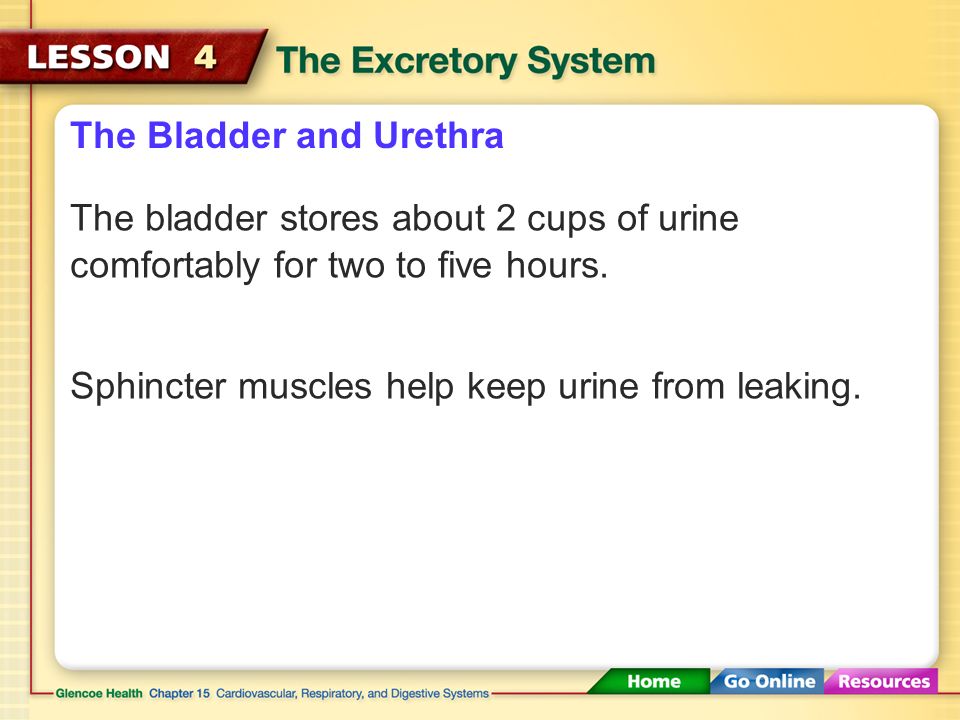 LESSON 4 The Excretory System

The Bladder and Urethra

The bladder stores about 2 cups of urine comfortably for two to five hours.

Sphincter muscles help keep urine from leaking.

Glencoe Health Chapter 15 Cardiovascular, Respiratory, and Digestive Systems

Home Go Online Resources